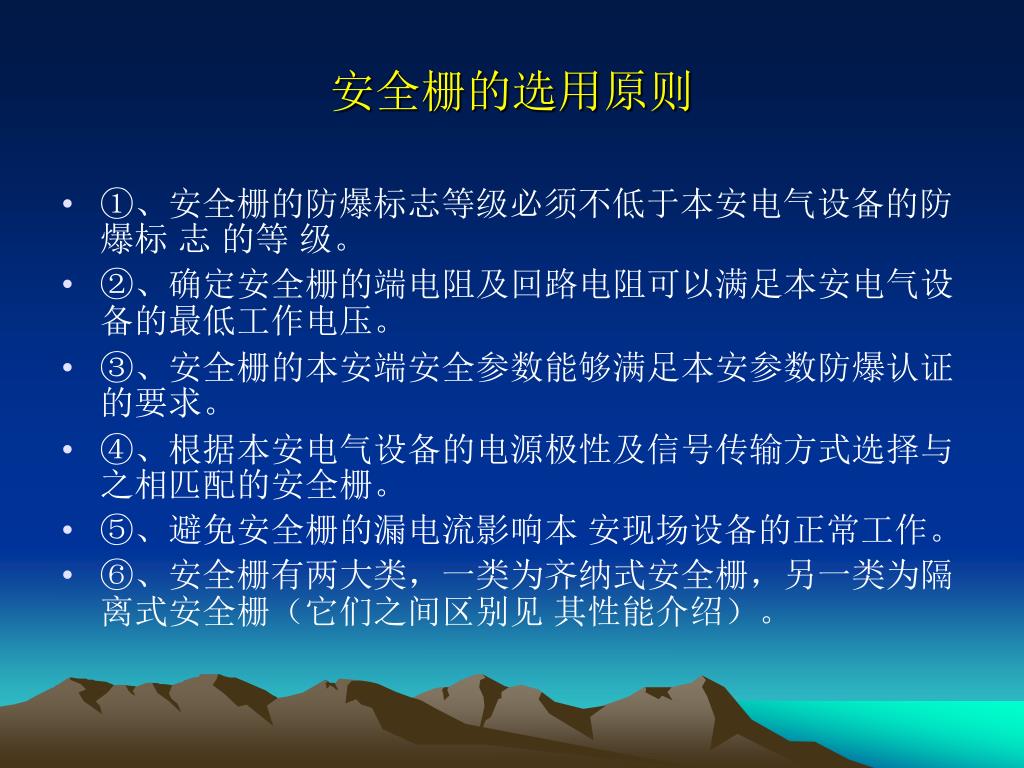 安全栅的选用原则

• ①、安全栅的防爆标志等级必须不低于本安电气设备的防爆标 志 的等 级。
• ②、确定安全栅的端电阻及回路电阻可以满足本安电气设备的最低工作电压。
• ③、安全栅的本安端安全参数能够满足本安参数防爆认证的要求。
• ④、根据本安电气设备的电源极性及信号传输方式选择与之相匹配的安全栅。
• ⑤、避免安全栅的漏电流影响本 安现场设备的正常工作。
• ⑥、安全栅有两大类，一类为齐纳式安全栅，另一类为隔离式安全栅（它们之间区别见 其性能介绍）。